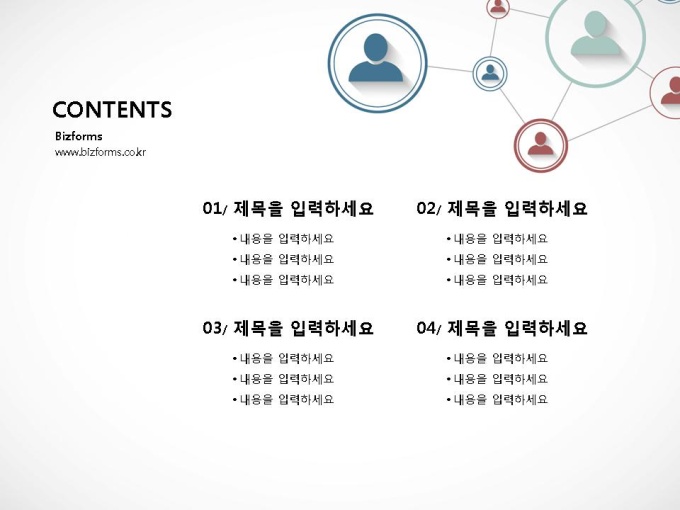 CONTENTS

Bizforms
www.bizforms.co.kr

01/ 제목을 입력하세요

• 내용을 입력하세요
• 내용을 입력하세요
• 내용을 입력하세요

02/ 제목을 입력하세요

• 내용을 입력하세요
• 내용을 입력하세요
• 내용을 입력하세요

03/ 제목을 입력하세요

• 내용을 입력하세요
• 내용을 입력하세요
• 내용을 입력하세요

04/ 제목을 입력하세요

• 내용을 입력하세요
• 내용을 입력하세요
• 내용을 입력하세요